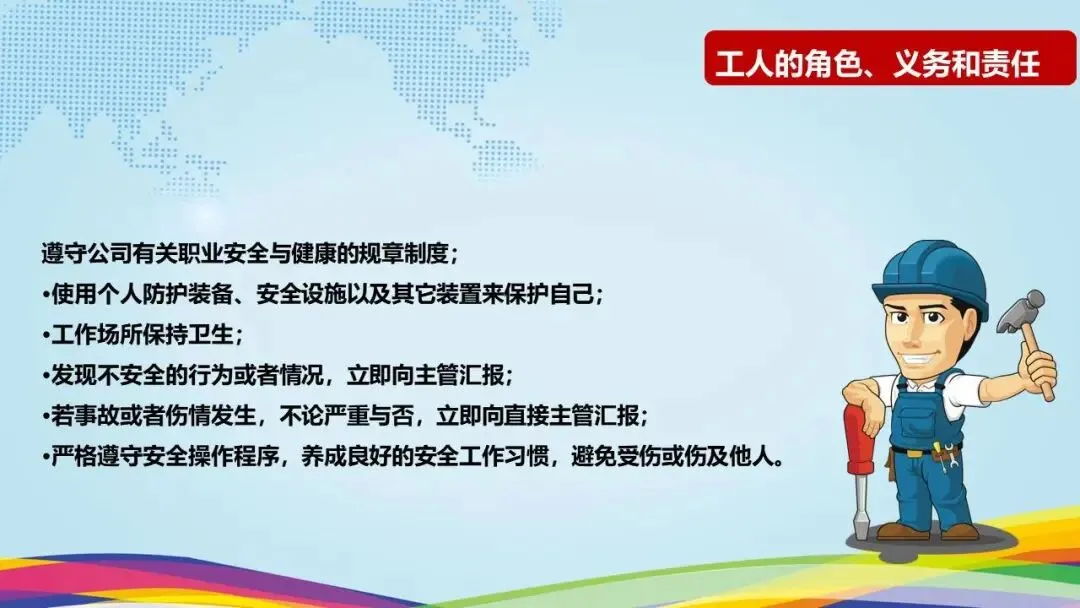 工人的角色、义务和责任

遵守公司有关职业安全与健康的规章制度；
•使用个人防护装备、安全设施以及其它装置来保护自己；
•工作场所保持卫生；
•发现不安全的行为或者情况，立即向主管汇报；
•若事故或者伤情发生，不论严重与否，立即向直接主管汇报；
•严格遵守安全操作程序，养成良好的安全工作习惯，避免受伤或伤及他人。